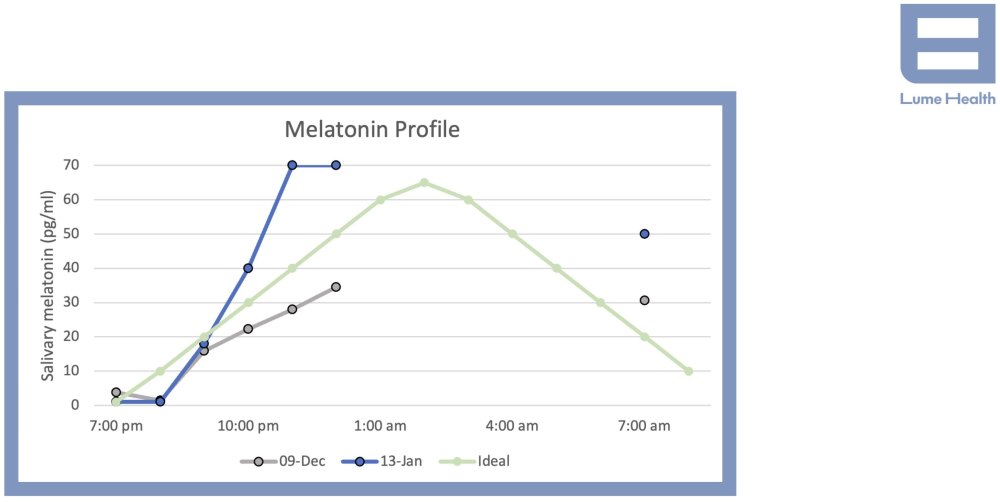 Lume Health

Melatonin Profile

Salivary melatonin (pg/ml)

70
60
50
40
30
20
10
0

7:00 pm
10:00 pm
1:00 am
4:00 am
7:00 am

09-Dec
13-Jan
Ideal